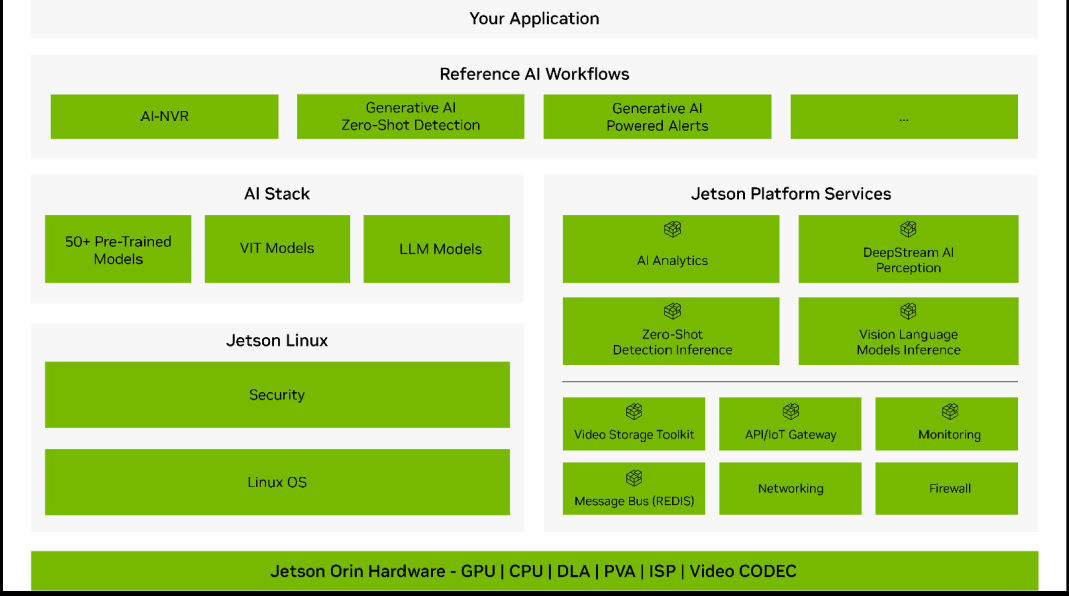 Your Application

Reference AI Workflows

AI-NVR

Generative AI Zero-Shot Detection

Generative AI Powered Alerts

...

AI Stack

50+ Pre-Trained Models

VIT Models

LLM Models

Jetson Linux

Security

Linux OS

Jetson Platform Services

AI Analytics

DeepStream AI Perception

Zero-Shot Detection Inference

Vision Language Models Inference

Video Storage Toolkit

API/IoT Gateway

Monitoring

Message Bus (REDIS)

Networking

Firewall

Jetson Orin Hardware - GPU | CPU | DLA | PVA | ISP | Video CODEC